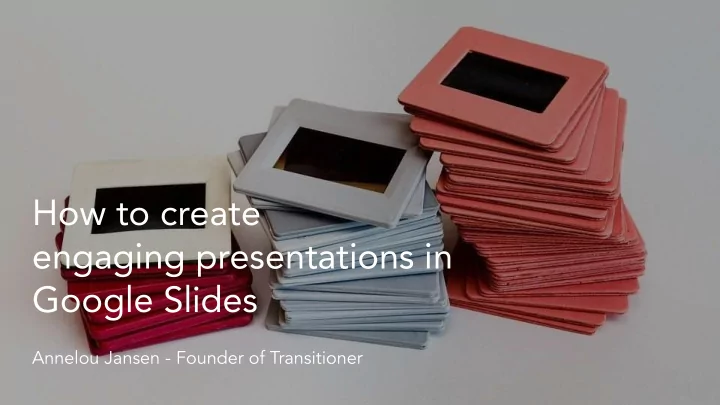 How to create engaging presentations in Google Slides

Annelou Jansen - Founder of Transitioner